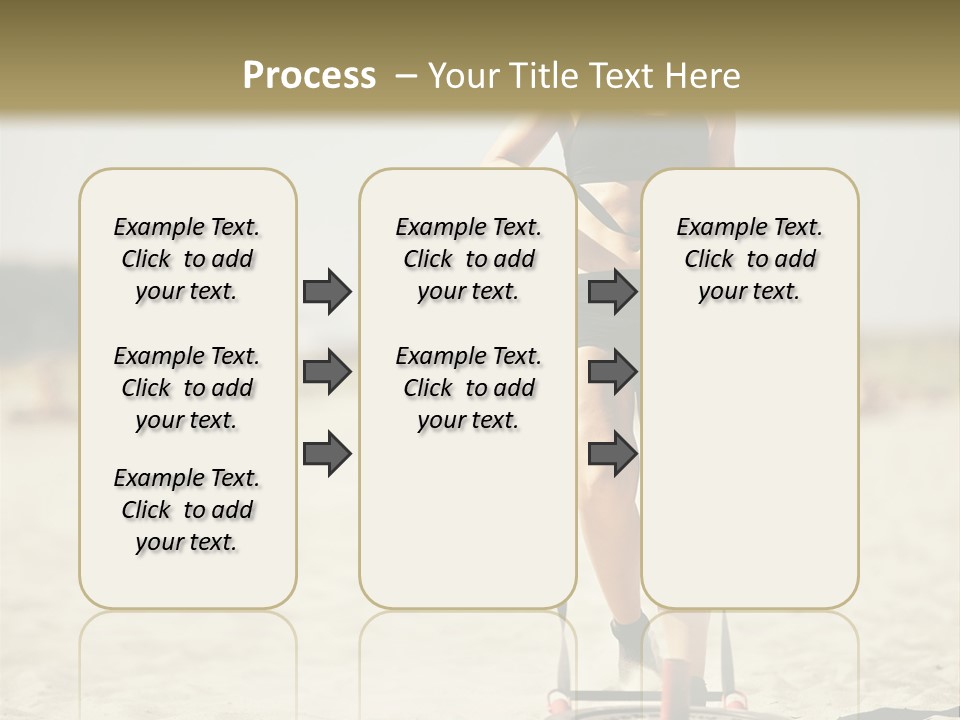 Process – Your Title Text Here

Example Text. Click to add your text.

Example Text. Click to add your text.

Example Text. Click to add your text.

Example Text. Click to add your text.

Example Text. Click to add your text.

Example Text. Click to add your text.